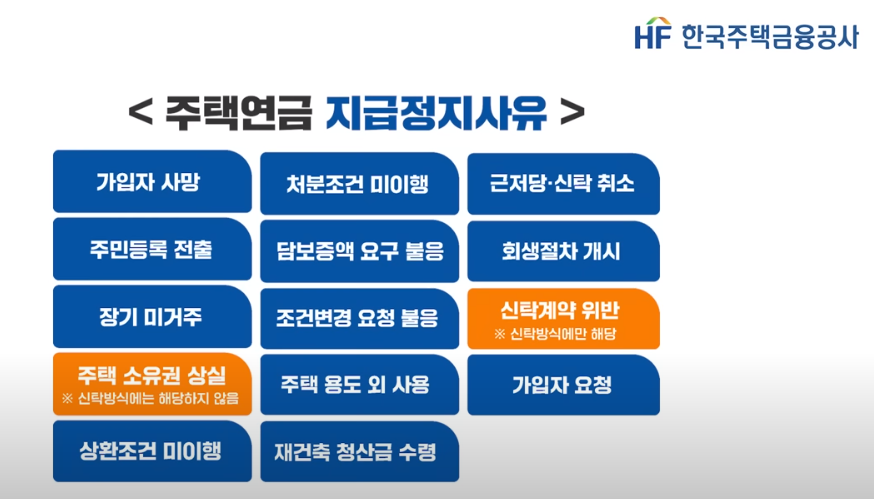 HF 한국주택금융공사

< 주택연금 지급정지사유 >

가입자 사망

주민등록 전출

장기 미거주

주택 소유권 상실
※ 신탁방식에는 해당하지 않음

상환조건 미이행

처분조건 미이행

담보증액 요구 불응

조건변경 요청 불응

주택 용도 외 사용

재건축 청산금 수령

근저당·신탁 취소

회생절차 개시

신탁계약 위반
※ 신탁방식에만 해당

가입자 요청